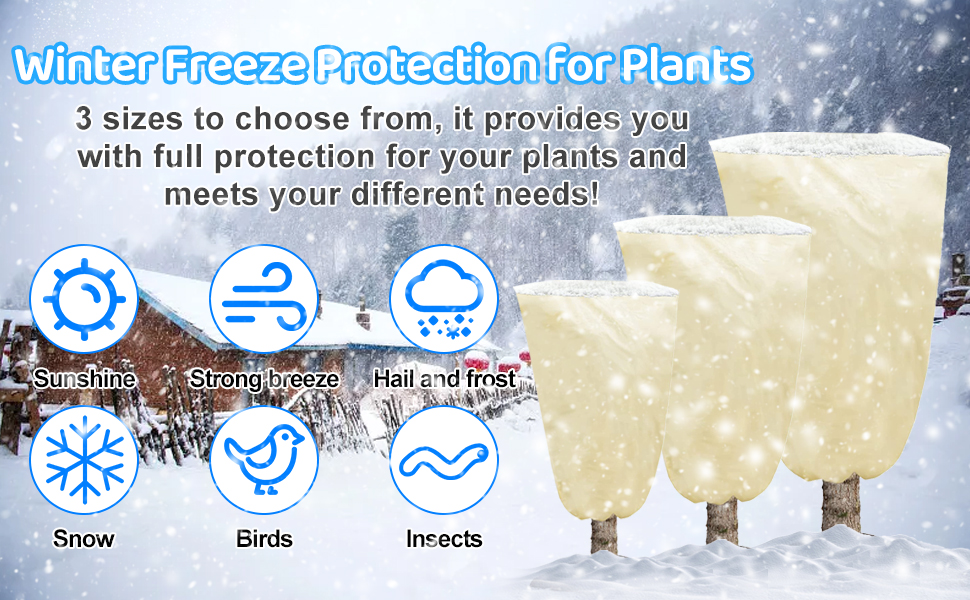 Winter Freeze Protection for Plants

3 sizes to choose from, it provides you with full protection for your plants and meets your different needs!

Sunshine

Strong breeze

Hail and frost

Snow

Birds

Insects